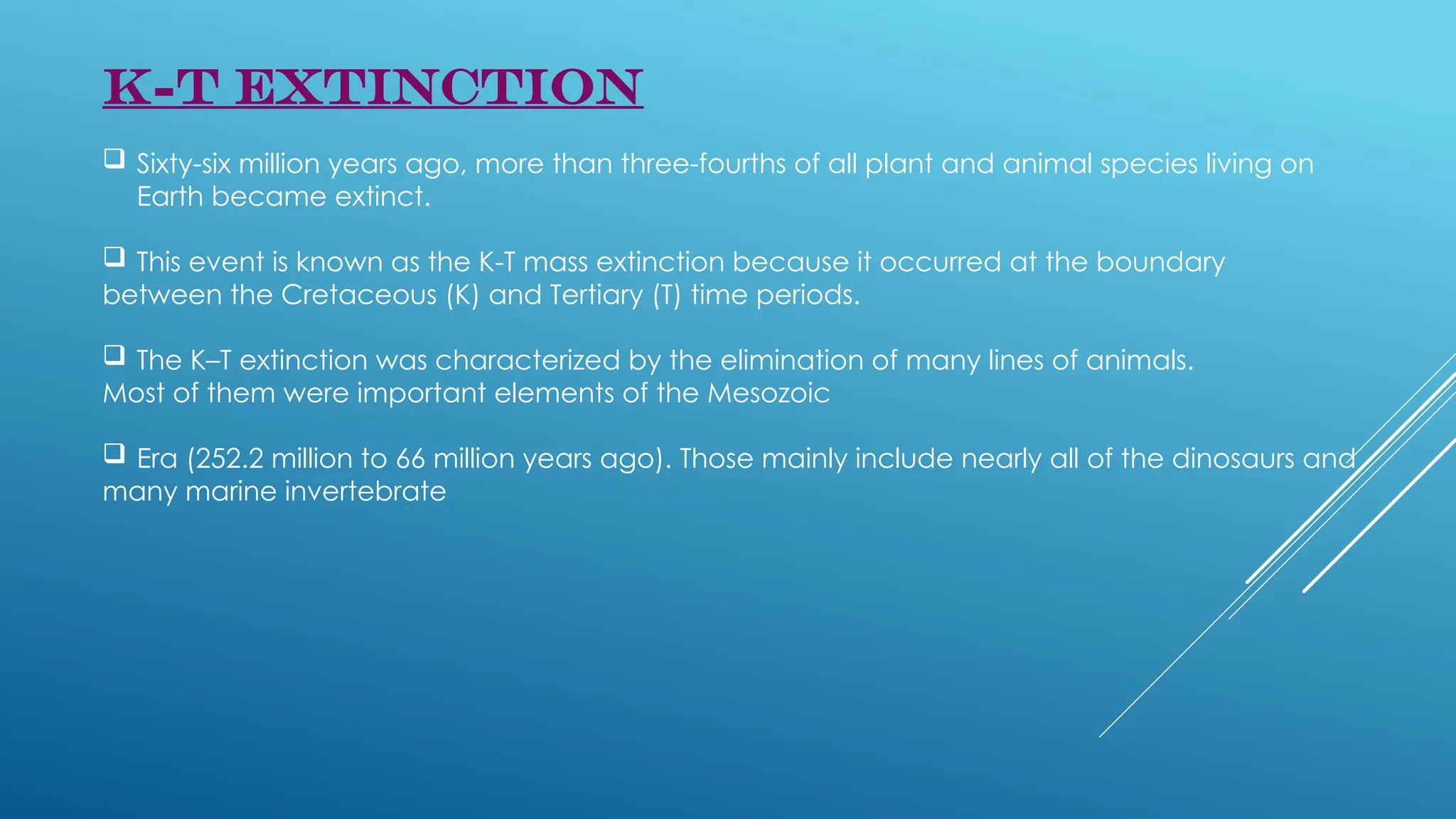 K-T EXTINCTION

❑ Sixty-six million years ago, more than three-fourths of all plant and animal species living on Earth became extinct.

❑ This event is known as the K-T mass extinction because it occurred at the boundary between the Cretaceous (K) and Tertiary (T) time periods.

❑ The K–T extinction was characterized by the elimination of many lines of animals. Most of them were important elements of the Mesozoic

❑ Era (252.2 million to 66 million years ago). Those mainly include nearly all of the dinosaurs and many marine invertebrate